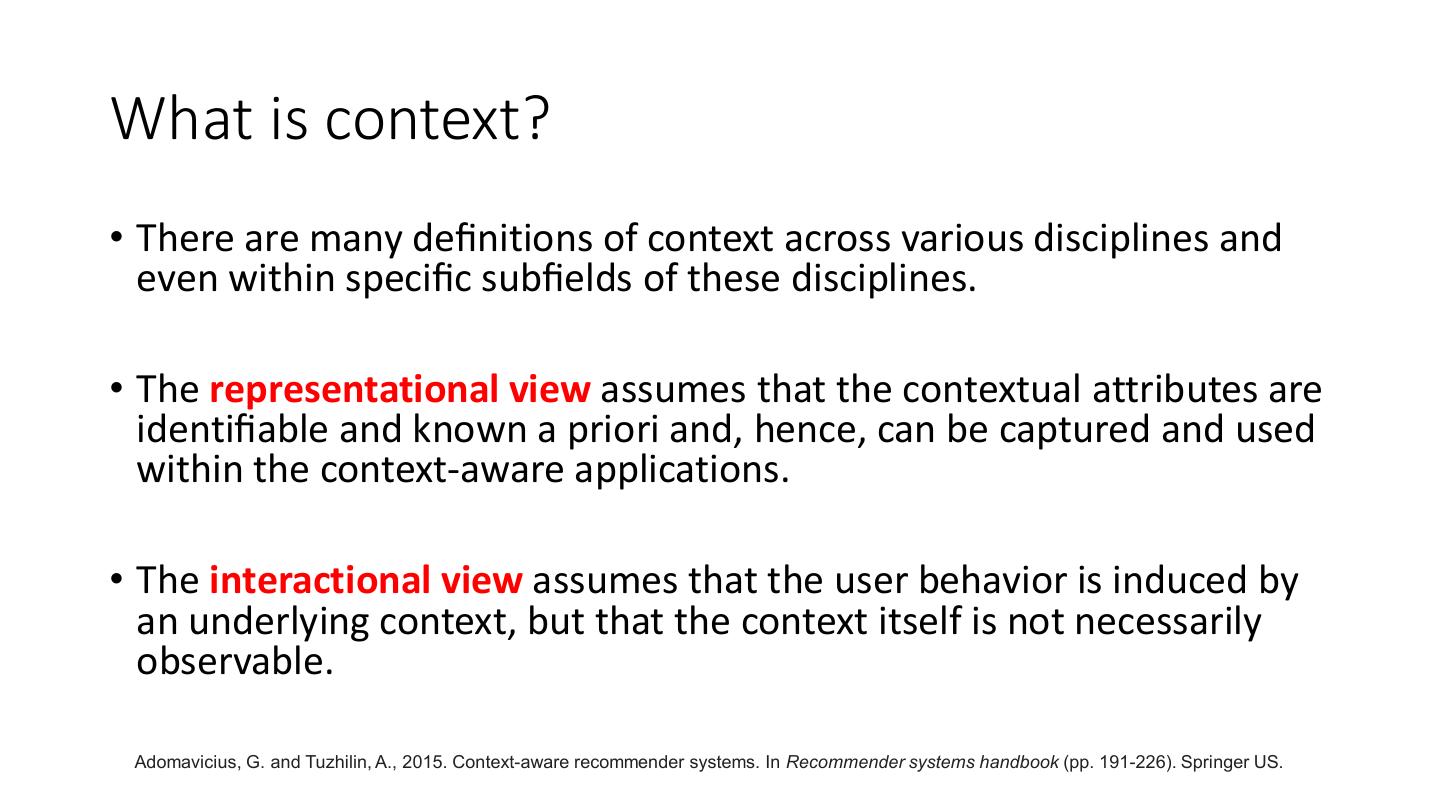 What is context?

• There are many definitions of context across various disciplines and even within specific subfields of these disciplines.

• The representational view assumes that the contextual attributes are identifiable and known a priori and, hence, can be captured and used within the context-aware applications.

• The interactional view assumes that the user behavior is induced by an underlying context, but that the context itself is not necessarily observable.

Adomavicius, G. and Tuzhilin, A., 2015. Context-aware recommender systems. In Recommender systems handbook (pp. 191-226). Springer US.